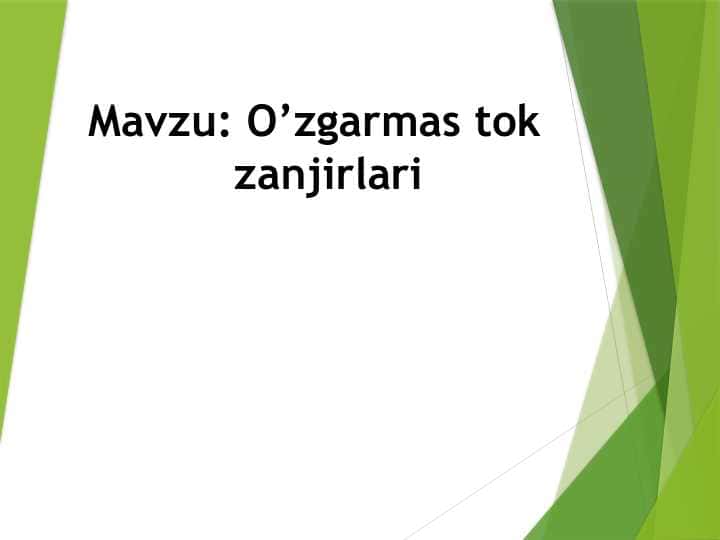 Mavzu: O’zgarmas tok zanjirlari